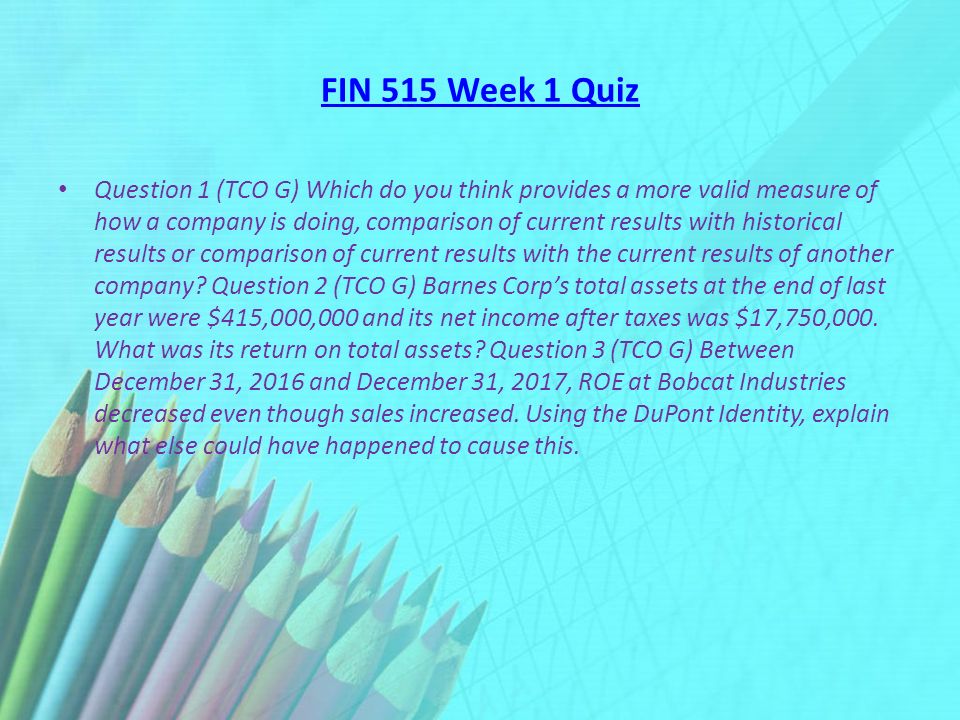 FIN 515 Week 1 Quiz

• Question 1 (TCO G) Which do you think provides a more valid measure of how a company is doing, comparison of current results with historical results or comparison of current results with the current results of another company? Question 2 (TCO G) Barnes Corp's total assets at the end of last year were \$415,000,000 and its net income after taxes was \$17,750,000. What was its return on total assets? Question 3 (TCO G) Between December 31, 2016 and December 31, 2017, ROE at Bobcat Industries decreased even though sales increased. Using the DuPont Identity, explain what else could have happened to cause this.